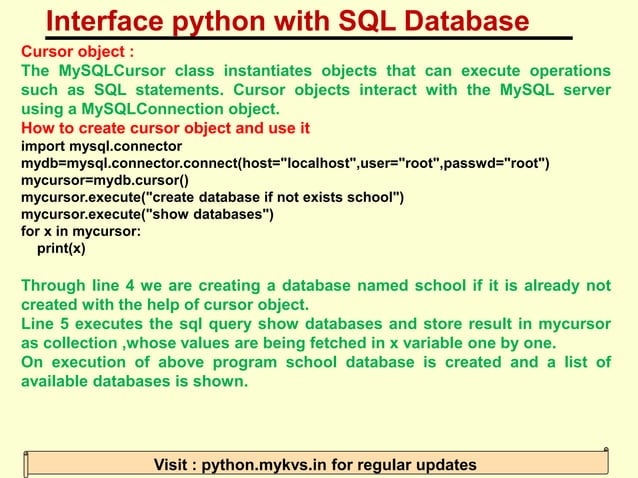 Interface python with SQL Database

Cursor object :

The MySQLCursor class instantiates objects that can execute operations such as SQL statements. Cursor objects interact with the MySQL server using a MySQLConnection object.

How to create cursor object and use it

import mysql.connector
mydb=mysql.connector.connect(host="localhost",user="root",passwd="root")
mycursor=mydb.cursor()
mycursor.execute("create database if not exists school")
mycursor.execute("show databases")
for x in mycursor:
    print(x)

Through line 4 we are creating a database named school if it is already not created with the help of cursor object.

Line 5 executes the sql query show databases and store result in mycursor as collection ,whose values are being fetched in x variable one by one.

On execution of above program school database is created and a list of available databases is shown.

Visit : python.mykvs.in for regular updates